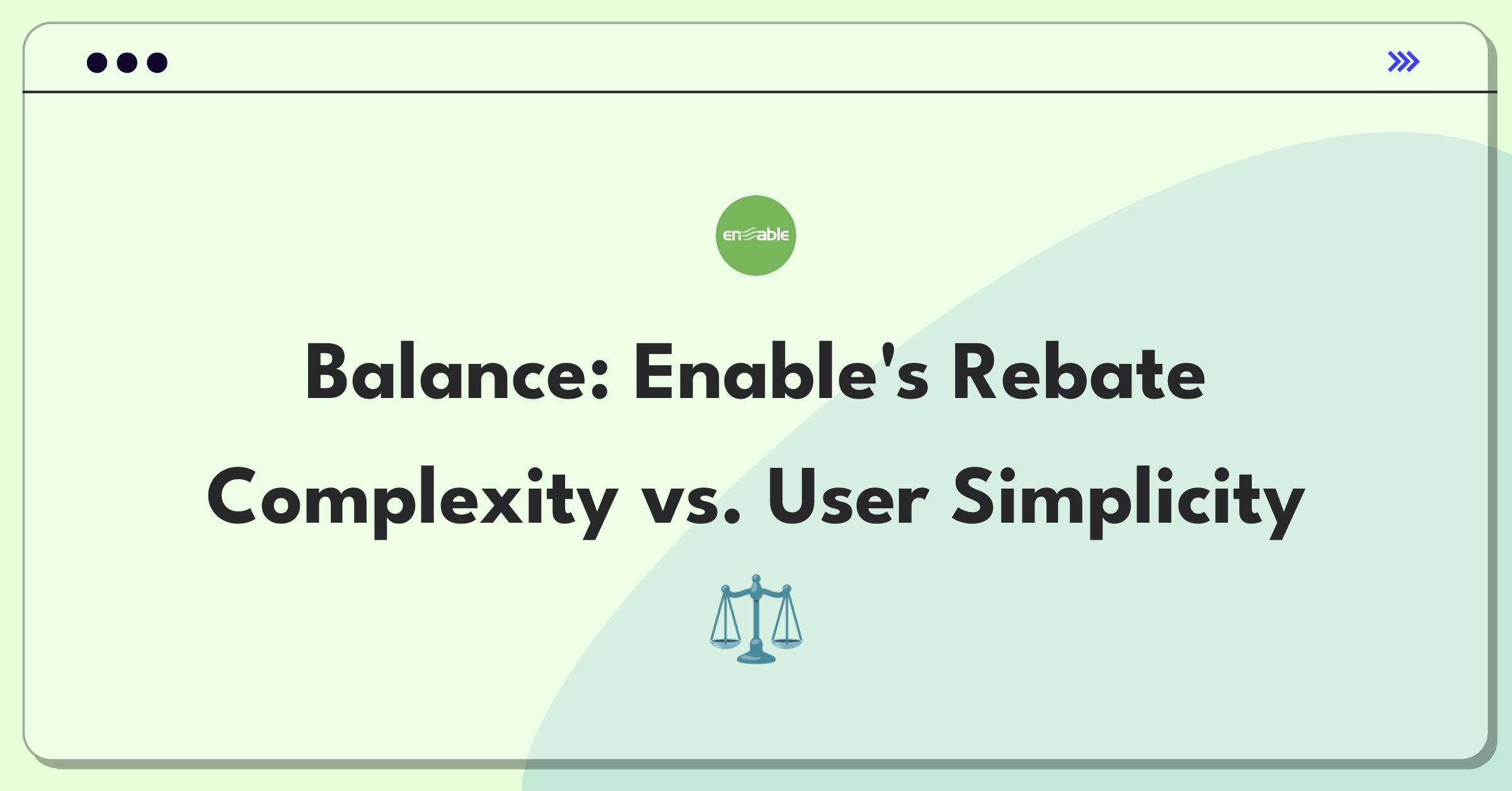 enable

Balance: Enable's Rebate Complexity vs. User Simplicity